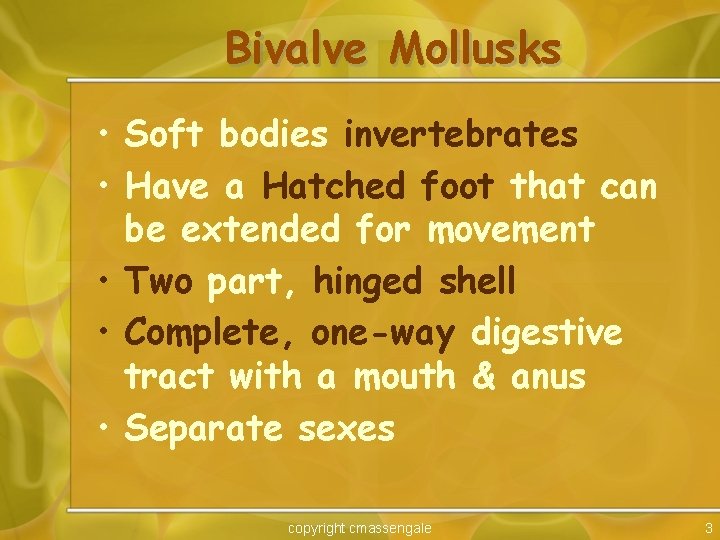 Bivalve Mollusks

• Soft bodies invertebrates
• Have a Hatched foot that can be extended for movement
• Two part, hinged shell
• Complete, one-way digestive tract with a mouth & anus
• Separate sexes

copyright cmassengale

3